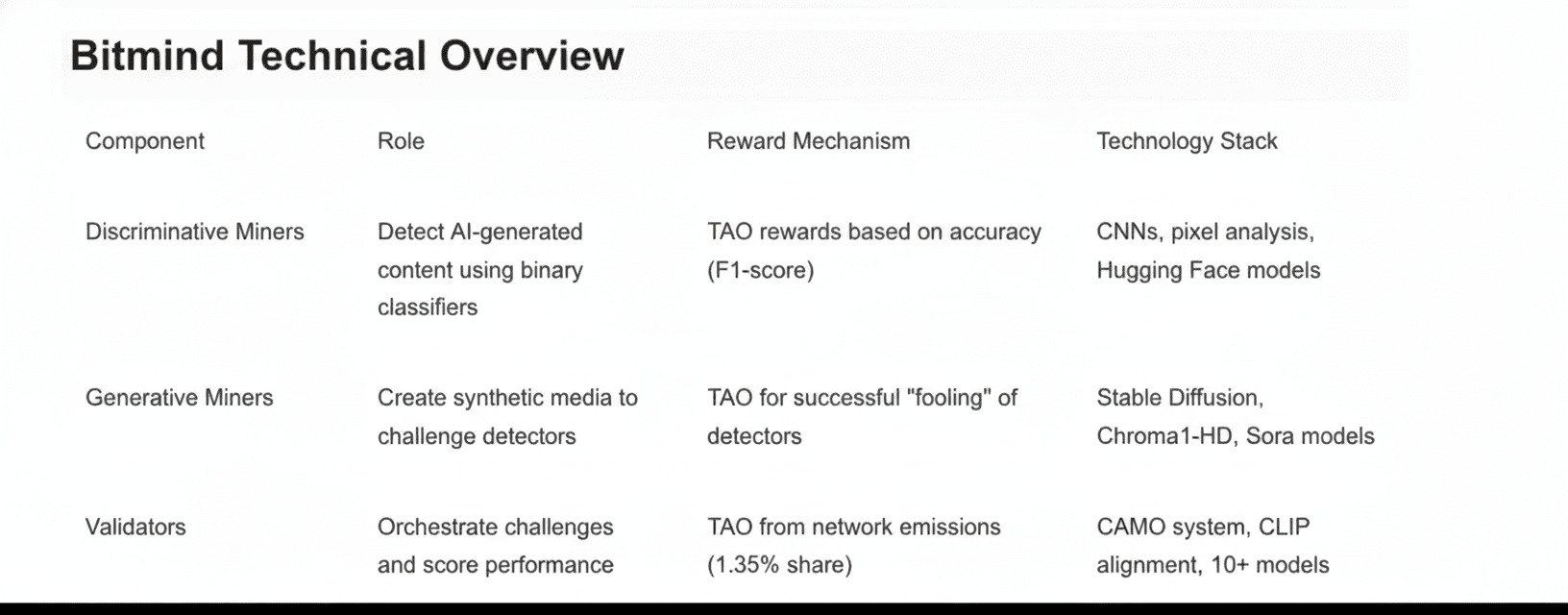 Bitmind Technical Overview

| Component | Role | Reward Mechanism | Technology Stack |
|---|---|---|---|
| Discriminative Miners | Detect AI-generated content using binary classifiers | TAO rewards based on accuracy (F1-score) | CNNs, pixel analysis, Hugging Face models |
| Generative Miners | Create synthetic media to challenge detectors | TAO for successful "fooling" of detectors | Stable Diffusion, Chroma1-HD, Sora models |
| Validators | Orchestrate challenges and score performance | TAO from network emissions (1.35% share) | CAMO system, CLIP alignment, 10+ models |